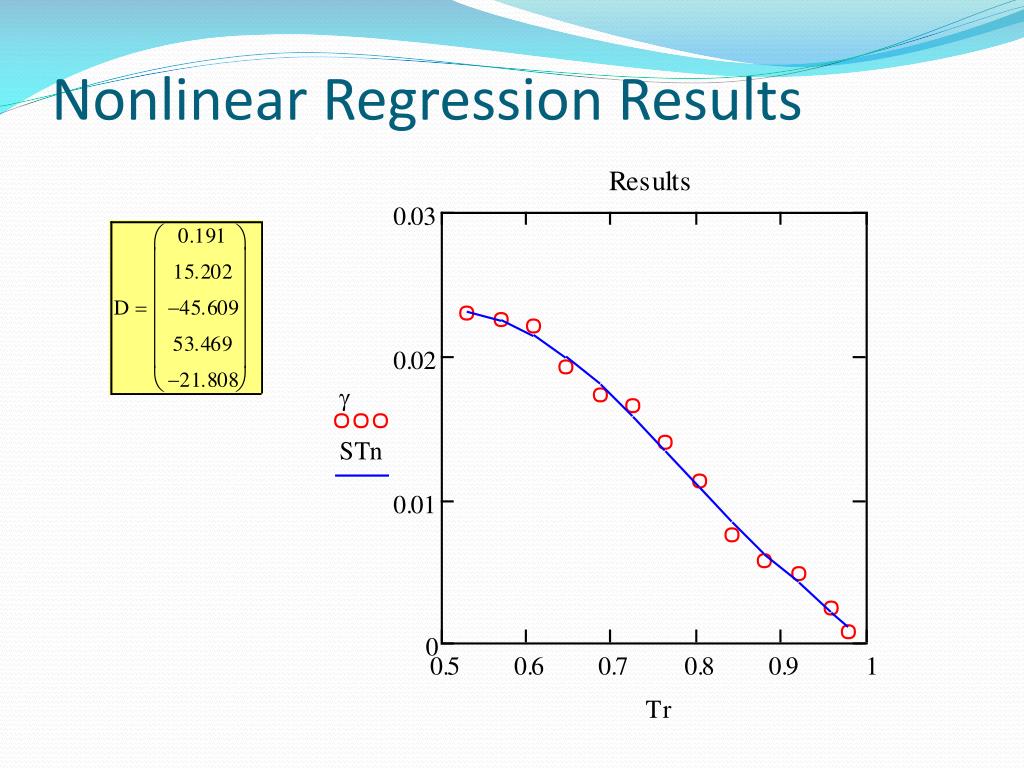 Nonlinear Regression Results

$D = \begin{pmatrix} 0.191 \\ 15.202 \\ -45.609 \\ 53.469 \\ -21.808 \end{pmatrix}$

Results

0.03
0.02
0.01
0

$\gamma$
STn

0.5 0.6 0.7 0.8 0.9 1

Tr